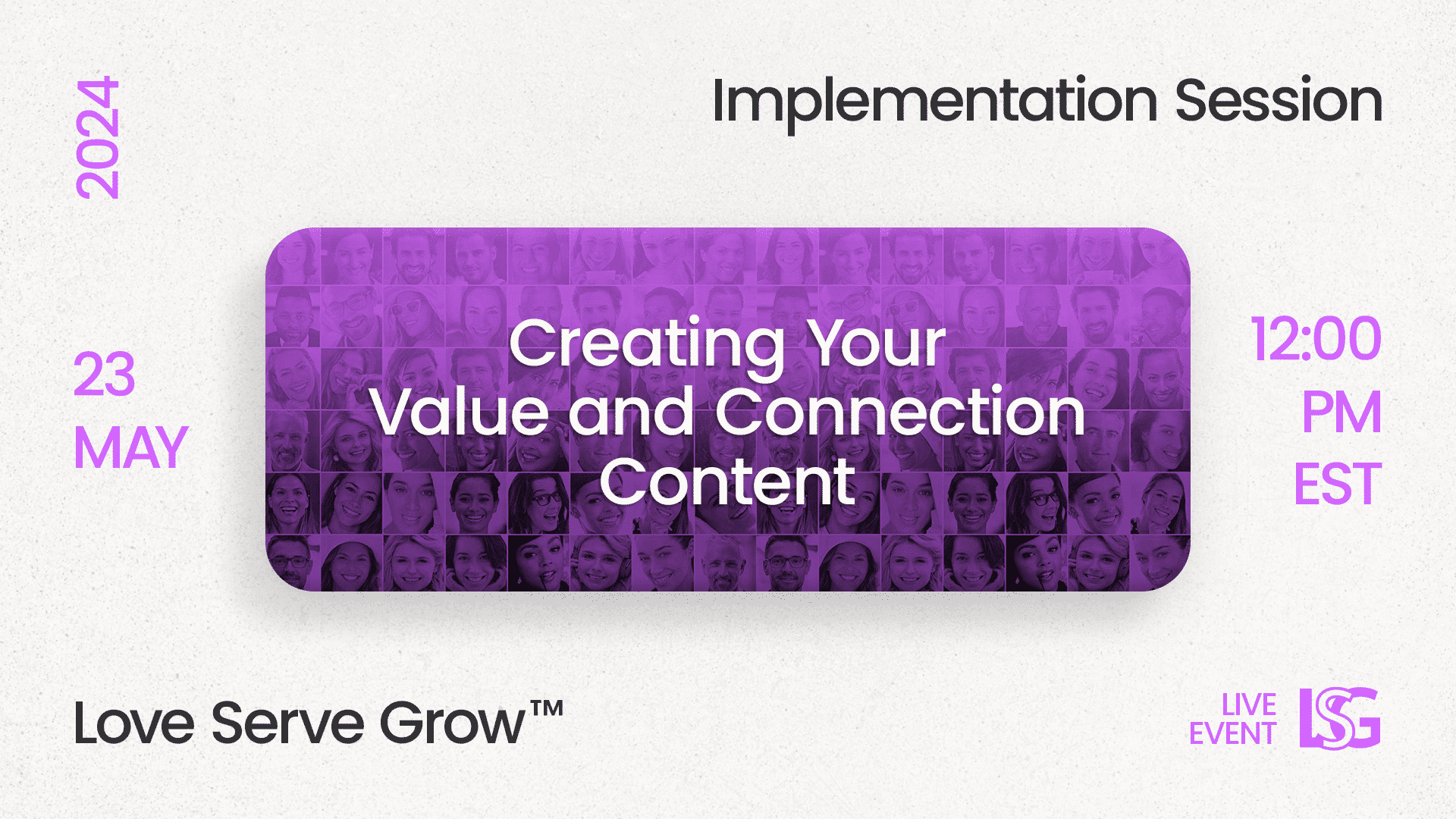 2024

Implementation Session

23
MAY

Creating Your Value and Connection Content

12:00
PM
EST

Love Serve Grow™

LIVE
EVENT

LSG